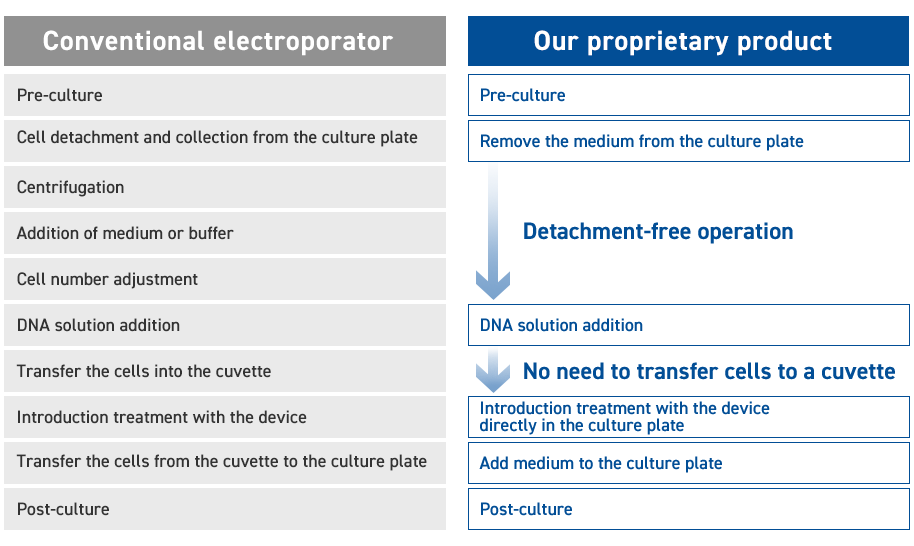 Conventional electroporator

Pre-culture

Cell detachment and collection from the culture plate

Centrifugation

Addition of medium or buffer

Cell number adjustment

DNA solution addition

Transfer the cells into the cuvette

Introduction treatment with the device

Transfer the cells from the cuvette to the culture plate

Post-culture

Our proprietary product

Pre-culture

Remove the medium from the culture plate

Detachment-free operation

DNA solution addition

No need to transfer cells to a cuvette

Introduction treatment with the device directly in the culture plate

Add medium to the culture plate

Post-culture